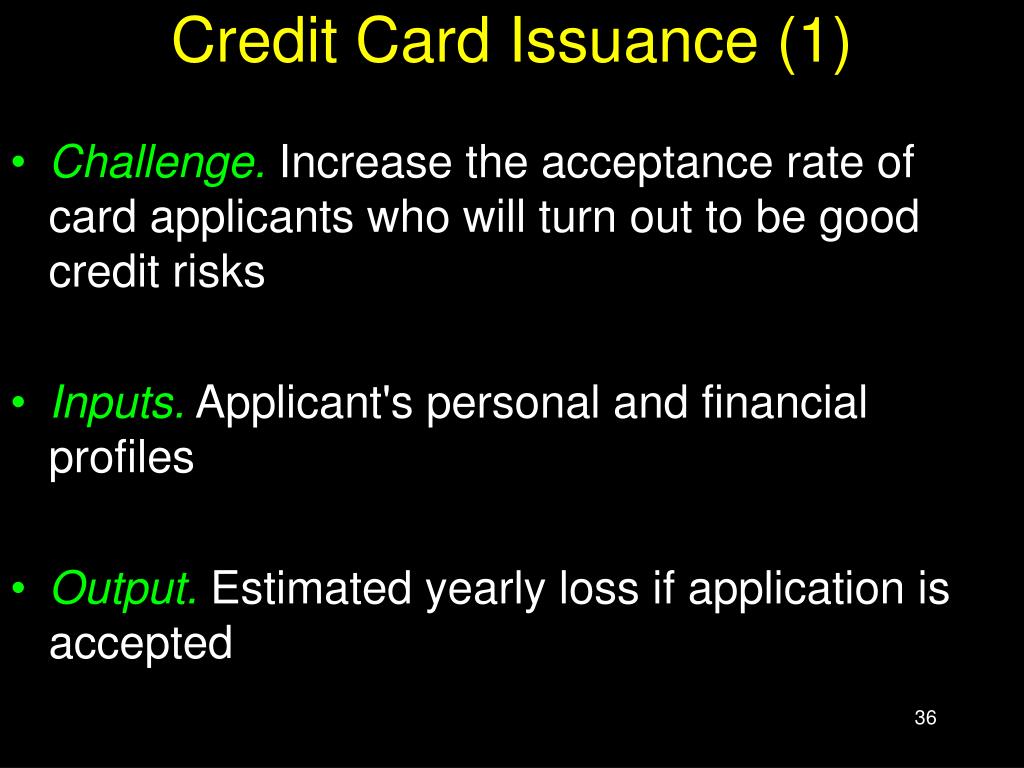 Credit Card Issuance (1)

• Challenge. Increase the acceptance rate of card applicants who will turn out to be good credit risks

• Inputs. Applicant's personal and financial profiles

• Output. Estimated yearly loss if application is accepted

36